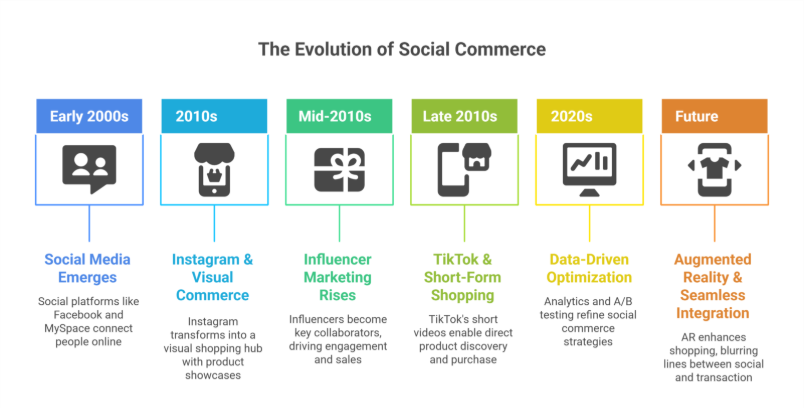 The Evolution of Social Commerce

Early 2000s

Social Media Emerges

Social platforms like Facebook and MySpace connect people online

2010s

Instagram & Visual Commerce

Instagram transforms into a visual shopping hub with product showcases

Mid-2010s

Influencer Marketing Rises

Influencers become key collaborators, driving engagement and sales

Late 2010s

TikTok & Short-Form Shopping

TikTok's short videos enable direct product discovery and purchase

2020s

Data-Driven Optimization

Analytics and A/B testing refine social commerce strategies

Future

Augmented Reality & Seamless Integration

AR enhances shopping, blurring lines between social and transaction